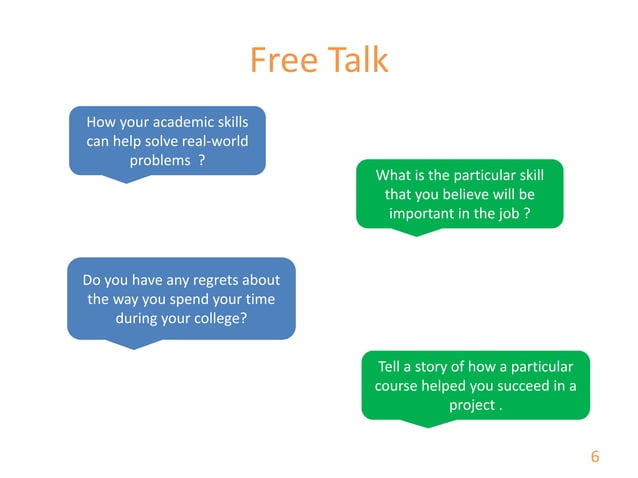 Free Talk

How your academic skills can help solve real-world problems ?

What is the particular skill that you believe will be important in the job ?

Do you have any regrets about the way you spend your time during your college?

Tell a story of how a particular course helped you succeed in a project .

6